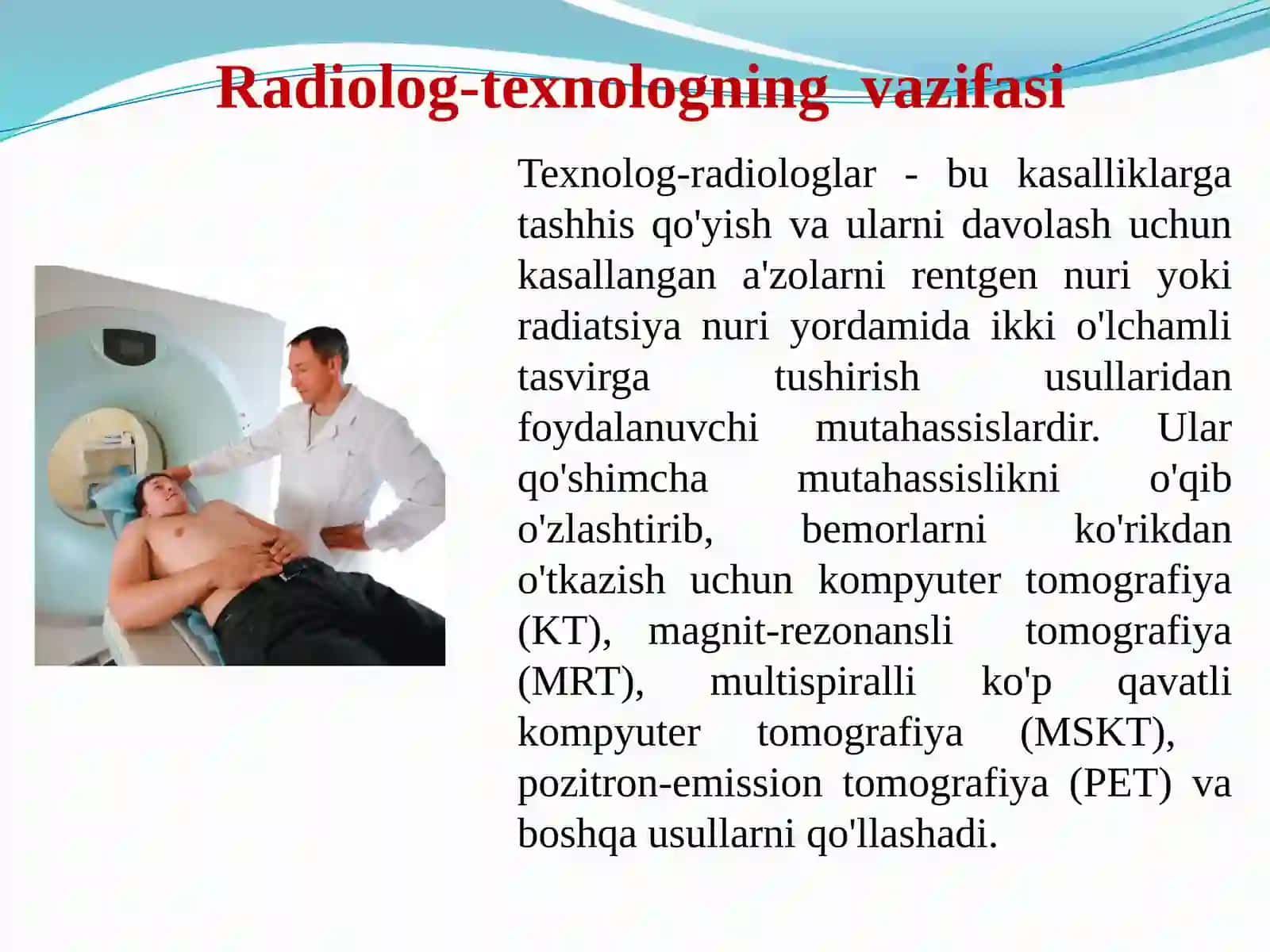 Radiolog-texnologning vazifasi

Texnolog-radiologlar - bu kasalliklarga tashhis qo'yish va ularni davolash uchun kasallangan a'zolarni rentgen nuri yoki radiatsiya nuri yordamida ikki o'lchamli tasvirga tushirish usullaridan foydalanuvchi mutahassislardir. Ular qo'shimcha mutahassislikni o'qib o'zlashtirib, bemorlarni ko'rikdan o'tkazish uchun kompyuter tomografiya (KT), magnit-rezonansli tomografiya (MRT), multispiralli ko'p qavatli kompyuter tomografiya (MSKT), pozitron-emission tomografiya (PET) va boshqa usullarni qo'llashadi.